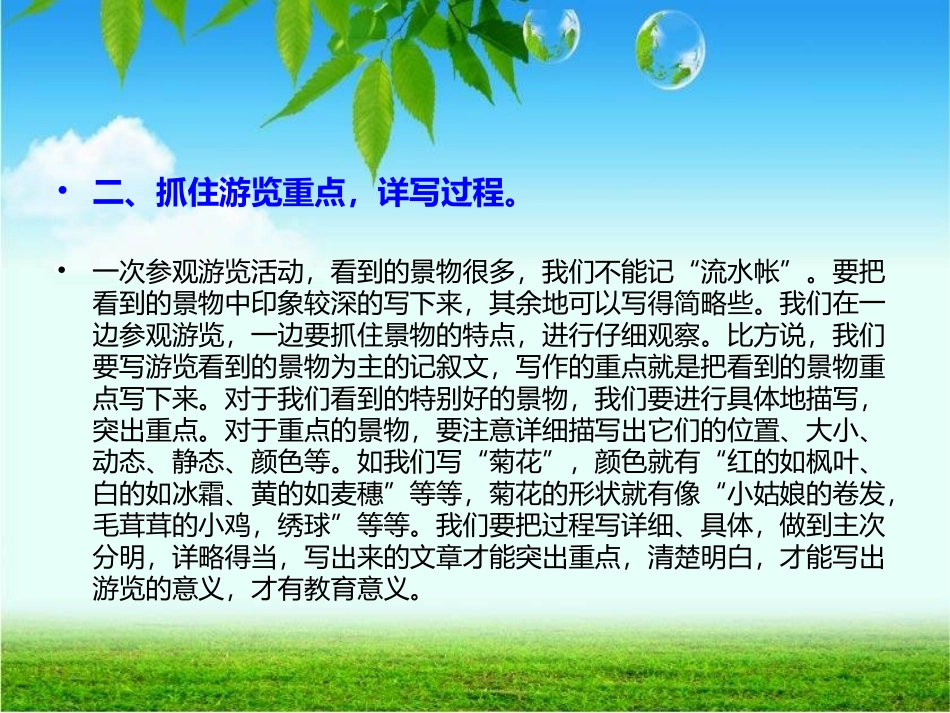 • 二、抓住游览重点，详写过程。

• 一次参观游览活动，看到的景物很多，我们不能记“流水帐”。要把看到的景物中印象较深的写下来，其余地可以写得简略些。我们在一边参观游览，一边要抓住景物的特点，进行仔细观察。比方说，我们要写游览看到的景物为主的记叙文，写作的重点就是把看到的景物重点写下来。对于我们看到的特别好的景物，我们要进行具体地描写，突出重点。对于重点的景物，要注意详细描写出它们的位置、大小、动态、静态、颜色等。如我们写“菊花”，颜色就有“红的如枫叶、白的如冰霜、黄的如麦穗”等等，菊花的形状就有像“小姑娘的卷发，毛茸茸的小鸡，绣球”等等。我们要把过程写详细、具体，做到主次分明，详略得当，写出来的文章才能突出重点，清楚明白，才能写出游览的意义，才有教育意义。